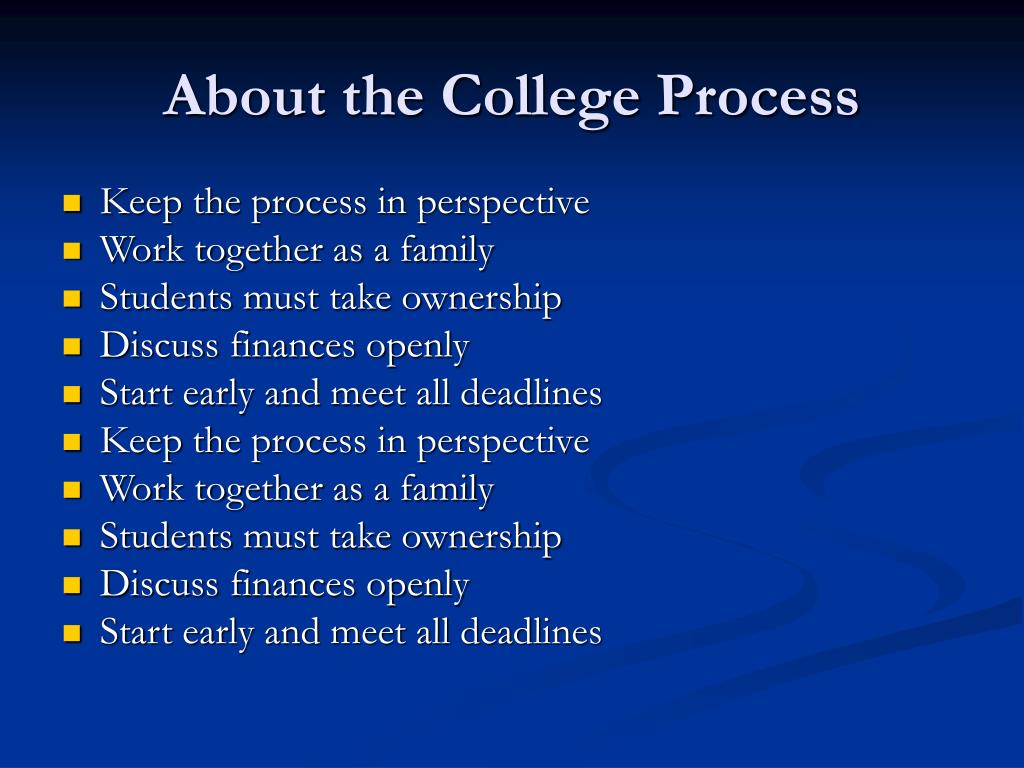 About the College Process

- Keep the process in perspective
- Work together as a family
- Students must take ownership
- Discuss finances openly
- Start early and meet all deadlines
- Keep the process in perspective
- Work together as a family
- Students must take ownership
- Discuss finances openly
- Start early and meet all deadlines